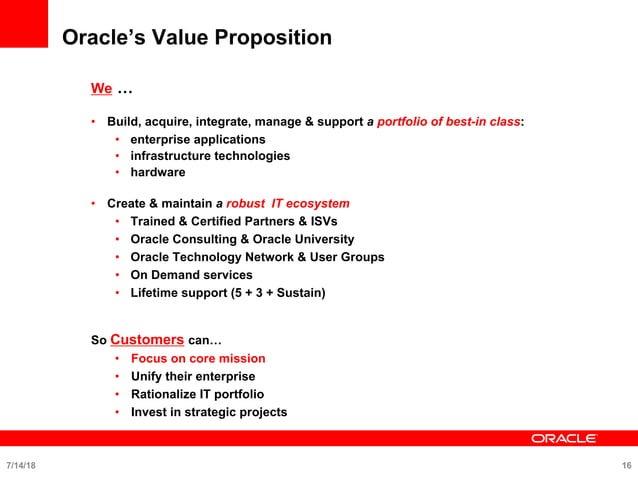 Oracle's Value Proposition

We …

• Build, acquire, integrate, manage & support a portfolio of best-in class:
  • enterprise applications
  • infrastructure technologies
  • hardware

• Create & maintain a robust IT ecosystem
  • Trained & Certified Partners & ISVs
  • Oracle Consulting & Oracle University
  • Oracle Technology Network & User Groups
  • On Demand services
  • Lifetime support (5 + 3 + Sustain)

So Customers can…
  • Focus on core mission
  • Unify their enterprise
  • Rationalize IT portfolio
  • Invest in strategic projects

ORACLE

7/14/18

16